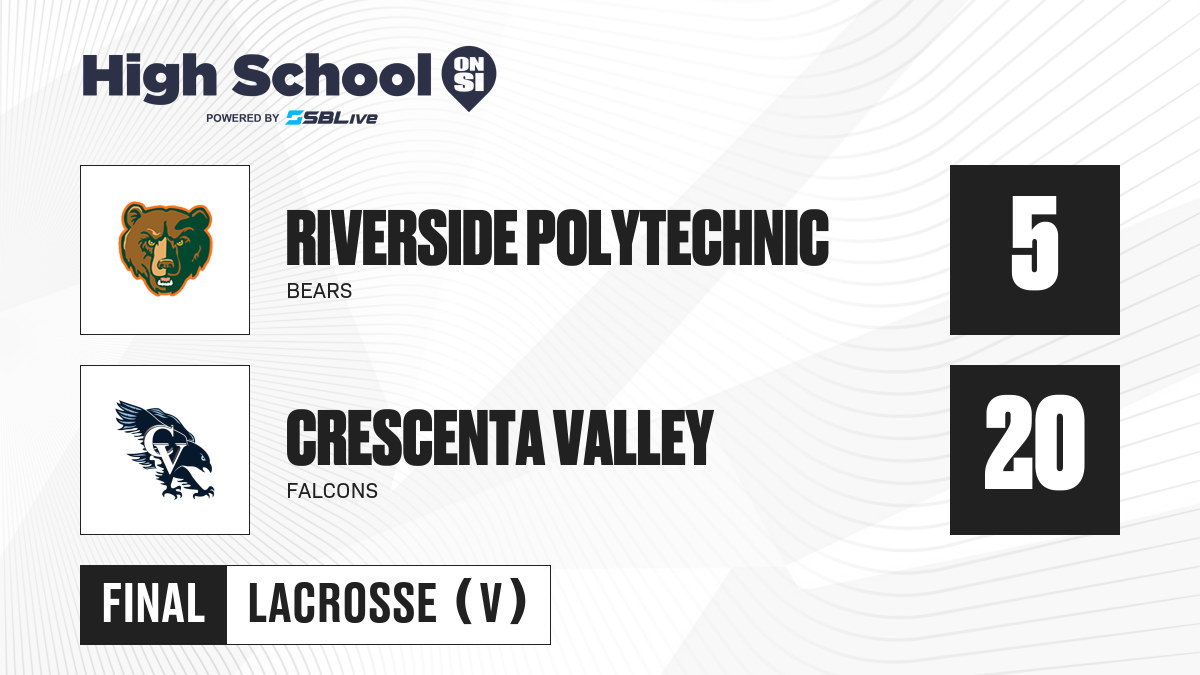 High School ON SI
POWERED BY SBLive

RIVERSIDE POLYTECHNIC
BEARS
5

CV
CRESCENTA VALLEY
FALCONS
20

FINAL LACROSSE (V)